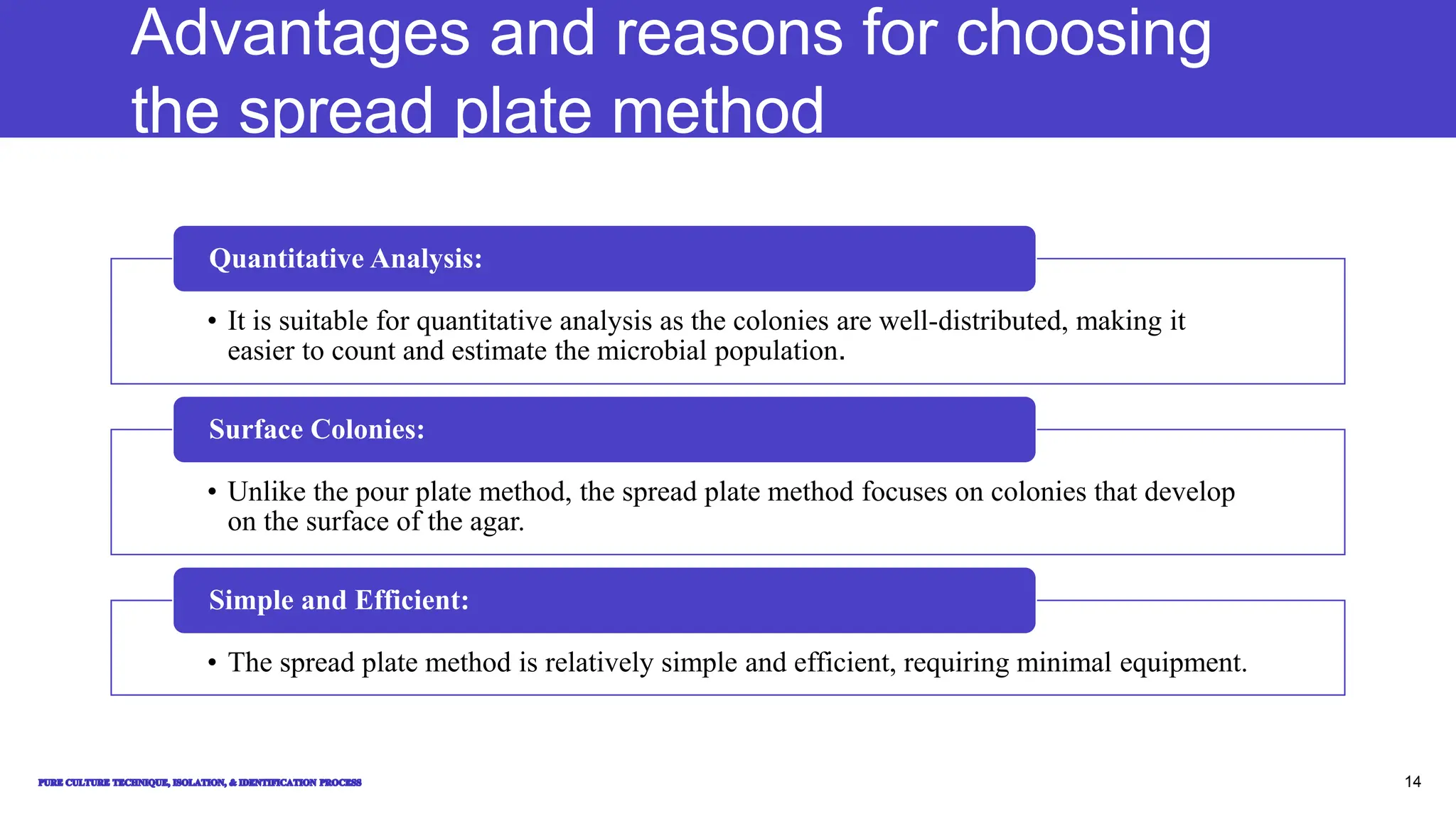 Advantages and reasons for choosing the spread plate method

Quantitative Analysis:

• It is suitable for quantitative analysis as the colonies are well-distributed, making it easier to count and estimate the microbial population.

Surface Colonies:

• Unlike the pour plate method, the spread plate method focuses on colonies that develop on the surface of the agar.

Simple and Efficient:

• The spread plate method is relatively simple and efficient, requiring minimal equipment.

PURE CULTURE TECHNIQUE, ISOLATION, & IDENTIFICATION PROCESS

14